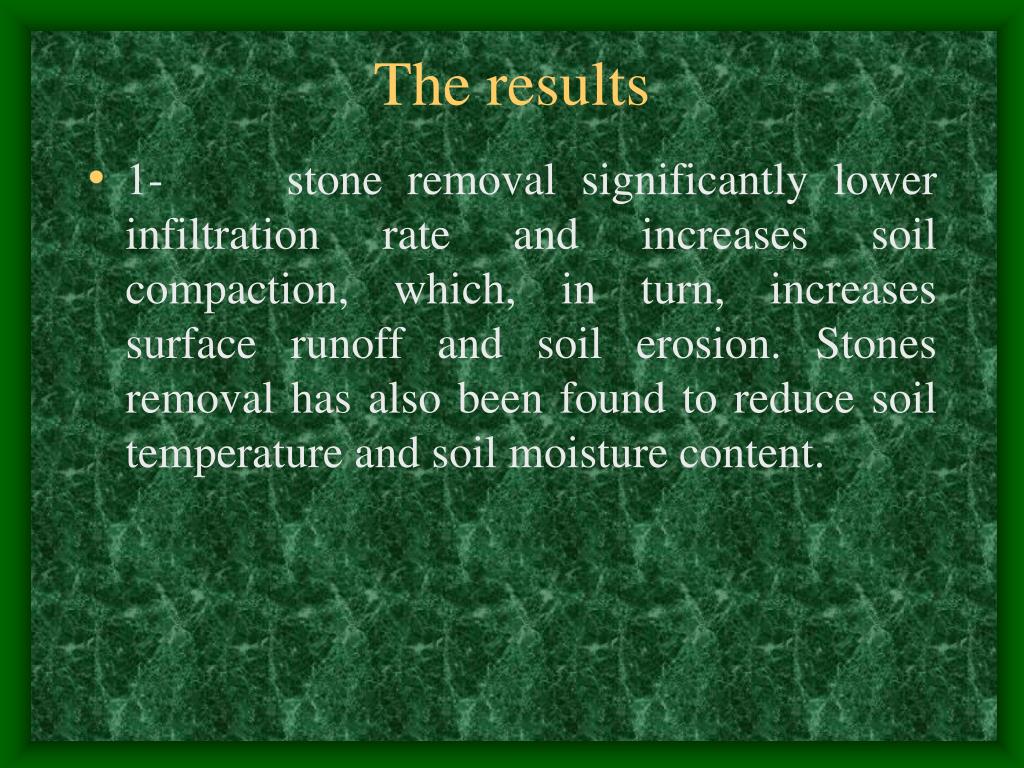 The results

• 1- stone removal significantly lower infiltration rate and increases soil compaction, which, in turn, increases surface runoff and soil erosion. Stones removal has also been found to reduce soil temperature and soil moisture content.